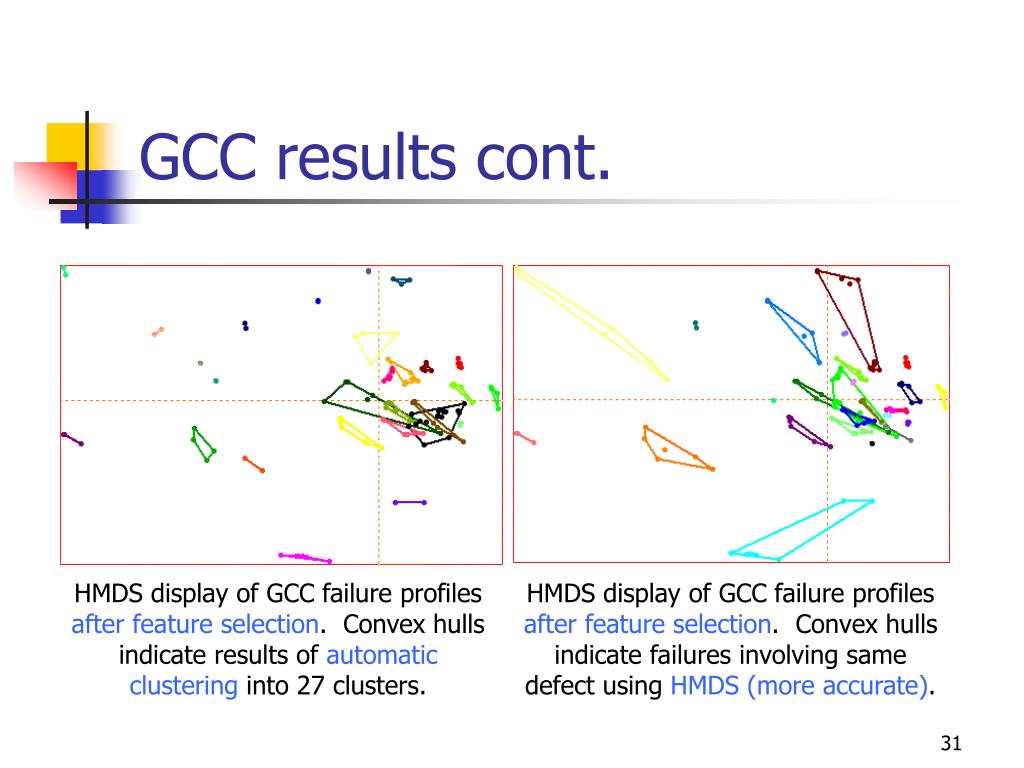 GCC results cont.

HMDS display of GCC failure profiles after feature selection. Convex hulls indicate results of automatic clustering into 27 clusters.

HMDS display of GCC failure profiles after feature selection. Convex hulls indicate failures involving same defect using HMDS (more accurate).

31